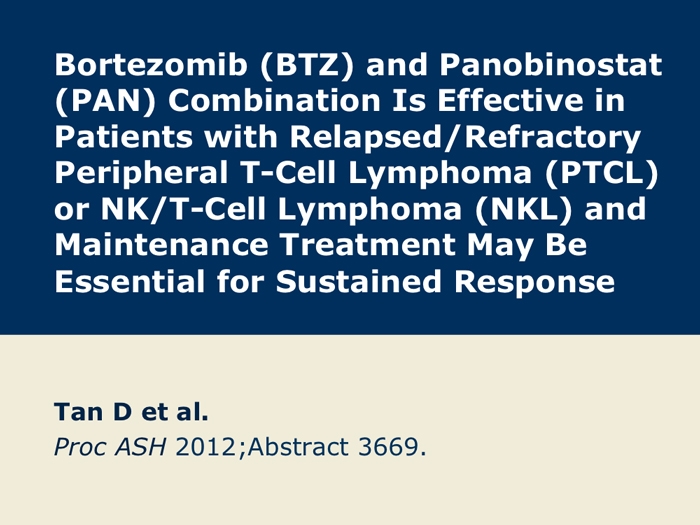 Bortezomib (BTZ) and Panobinostat (PAN) Combination Is Effective in Patients with Relapsed/Refractory Peripheral T-Cell Lymphoma (PTCL) or NK/T-Cell Lymphoma (NKL) and Maintenance Treatment May Be Essential for Sustained Response

Tan D et al.
Proc ASH 2012;Abstract 3669.